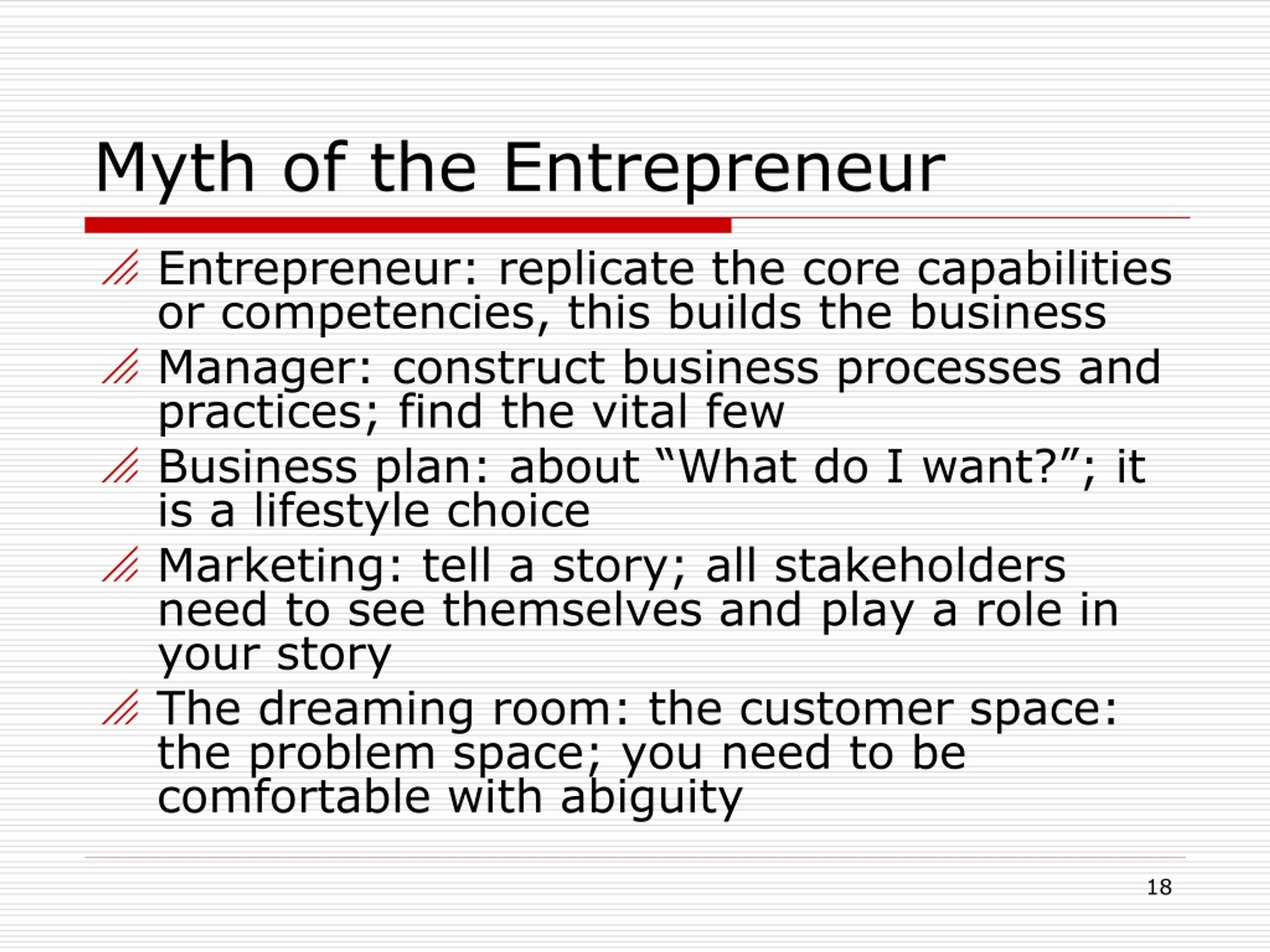 Myth of the Entrepreneur

Entrepreneur: replicate the core capabilities or competencies, this builds the business

Manager: construct business processes and practices; find the vital few

Business plan: about “What do I want?”; it is a lifestyle choice

Marketing: tell a story; all stakeholders need to see themselves and play a role in your story

The dreaming room: the customer space: the problem space; you need to be comfortable with abiguity

18